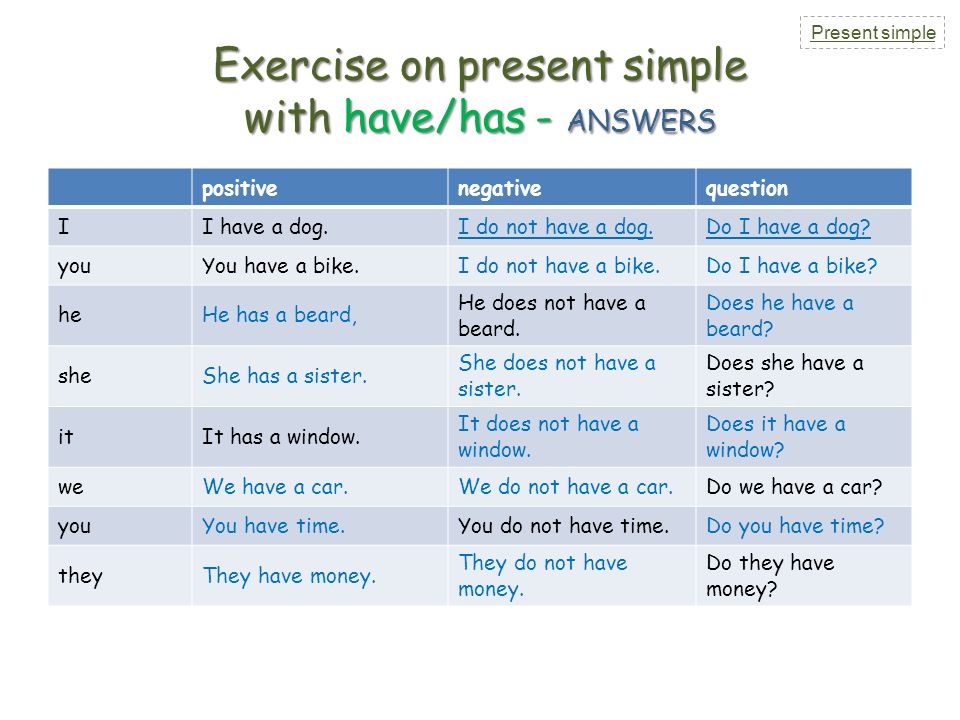 Present simple

Exercise on present simple with have/has - ANSWERS

| | positive | negative | question |
|---|---|---|---|
| I | I have a dog. | I do not have a dog. | Do I have a dog? |
| you | You have a bike. | I do not have a bike. | Do I have a bike? |
| he | He has a beard, | He does not have a beard. | Does he have a beard? |
| she | She has a sister. | She does not have a sister. | Does she have a sister? |
| it | It has a window. | It does not have a window. | Does it have a window? |
| we | We have a car. | We do not have a car. | Do we have a car? |
| you | You have time. | You do not have time. | Do you have time? |
| they | They have money. | They do not have money. | Do they have money? |